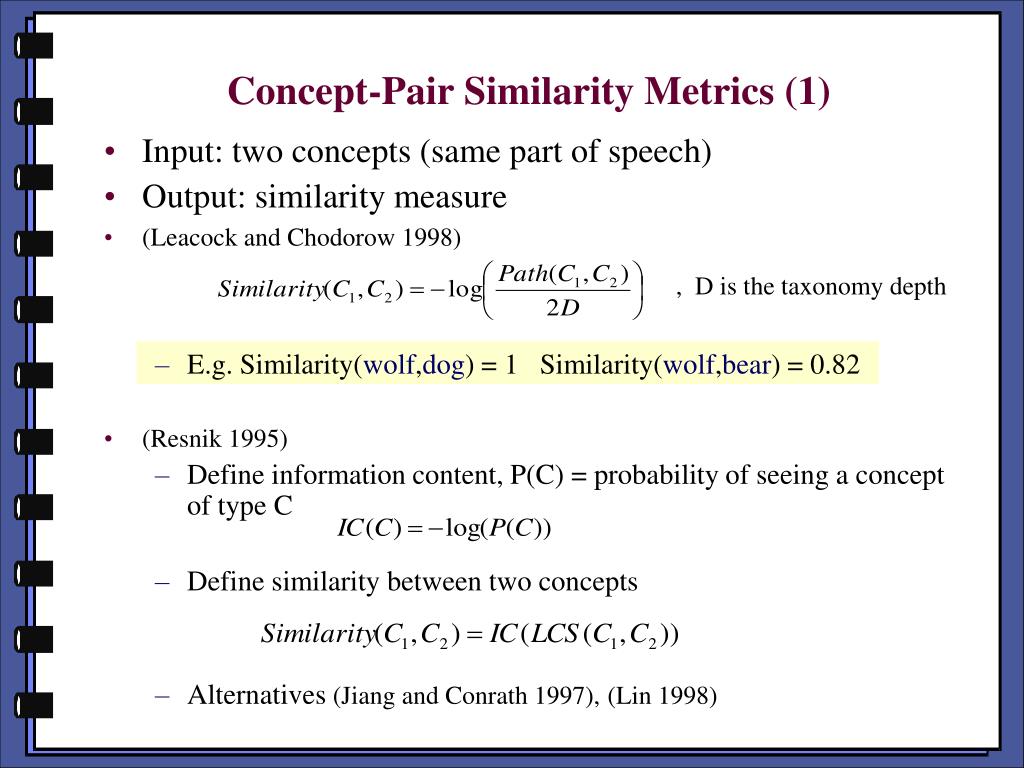 Concept-Pair Similarity Metrics (1)

• Input: two concepts (same part of speech)
• Output: similarity measure
• (Leacock and Chodorow 1998)

$Similarity(C_1, C_2) = -\log\left(\frac{Path(C_1, C_2)}{2D}\right)$ , D is the taxonomy depth

– E.g. Similarity(wolf,dog) = 1 Similarity(wolf,bear) = 0.82

• (Resnik 1995)
– Define information content, P(C) = probability of seeing a concept of type C

$IC(C) = -\log(P(C))$

– Define similarity between two concepts

$Similarity(C_1, C_2) = IC(LCS(C_1, C_2))$

– Alternatives (Jiang and Conrath 1997), (Lin 1998)